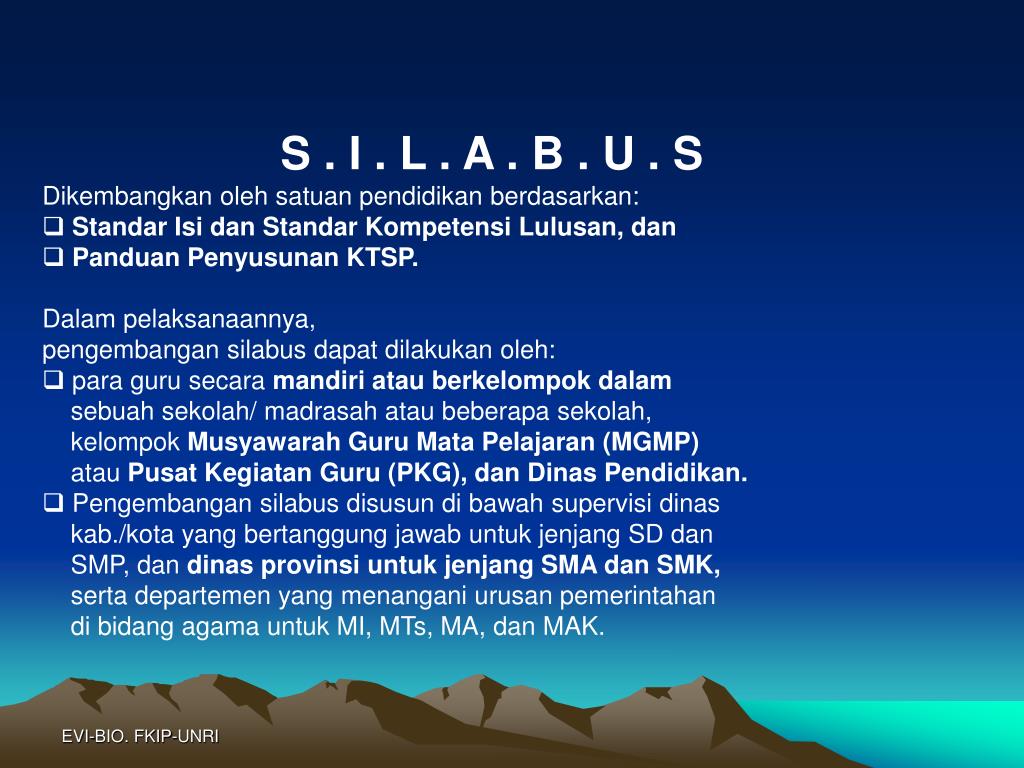 S . I . L . A . B . U . S

Dikembangkan oleh satuan pendidikan berdasarkan:
❑ Standar Isi dan Standar Kompetensi Lulusan, dan
❑ Panduan Penyusunan KTSP.

Dalam pelaksanaannya,
pengembangan silabus dapat dilakukan oleh:
❑ para guru secara mandiri atau berkelompok dalam sebuah sekolah/ madrasah atau beberapa sekolah, kelompok Musyawarah Guru Mata Pelajaran (MGMP) atau Pusat Kegiatan Guru (PKG), dan Dinas Pendidikan.
❑ Pengembangan silabus disusun di bawah supervisi dinas kab./kota yang bertanggung jawab untuk jenjang SD dan SMP, dan dinas provinsi untuk jenjang SMA dan SMK, serta departemen yang menangani urusan pemerintahan di bidang agama untuk MI, MTs, MA, dan MAK.

EVI-BIO. FKIP-UNRI